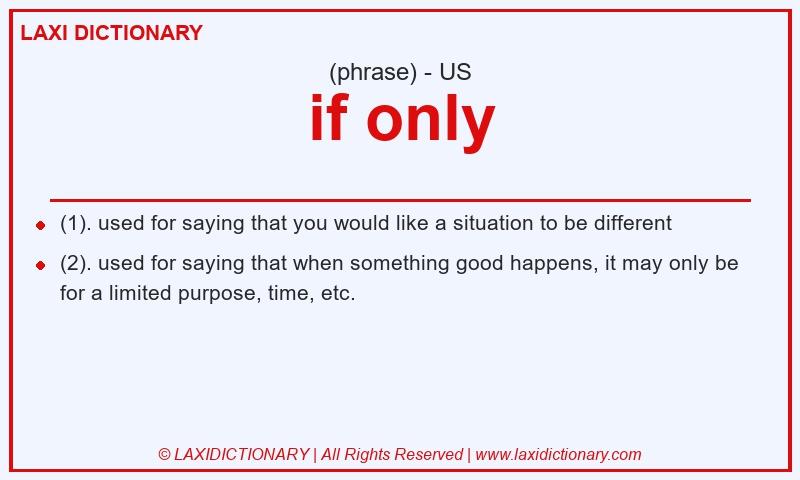 LAXI DICTIONARY

(phrase) - US

if only

- (1). used for saying that you would like a situation to be different
- (2). used for saying that when something good happens, it may only be for a limited purpose, time, etc.

© LAXIDICTIONARY | All Rights Reserved | www.laxidictionary.com